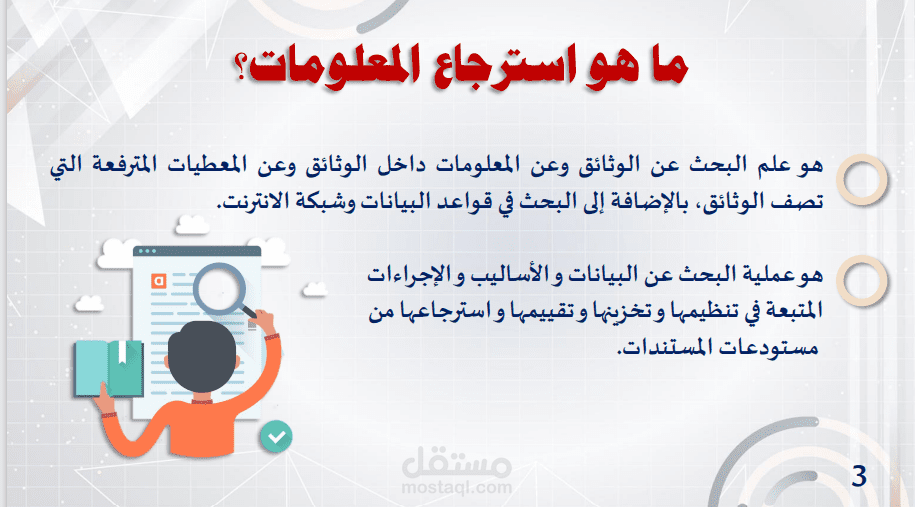 ما هو استرجاع المعلومات؟

هو علم البحث عن الوثائق وعن المعلومات داخل الوثائق وعن المعطيات المترفعة التي تصف الوثائق، بالإضافة إلى البحث في قواعد البيانات وشبكة الانترنت.

هو عملية البحث عن البيانات و الأساليب و الإجراءات المتبعة في تنظيمها و تخزينها و تقييمها و استرجاعها من مستودعات المستندات.

a

مستقل
mostaql.com

3